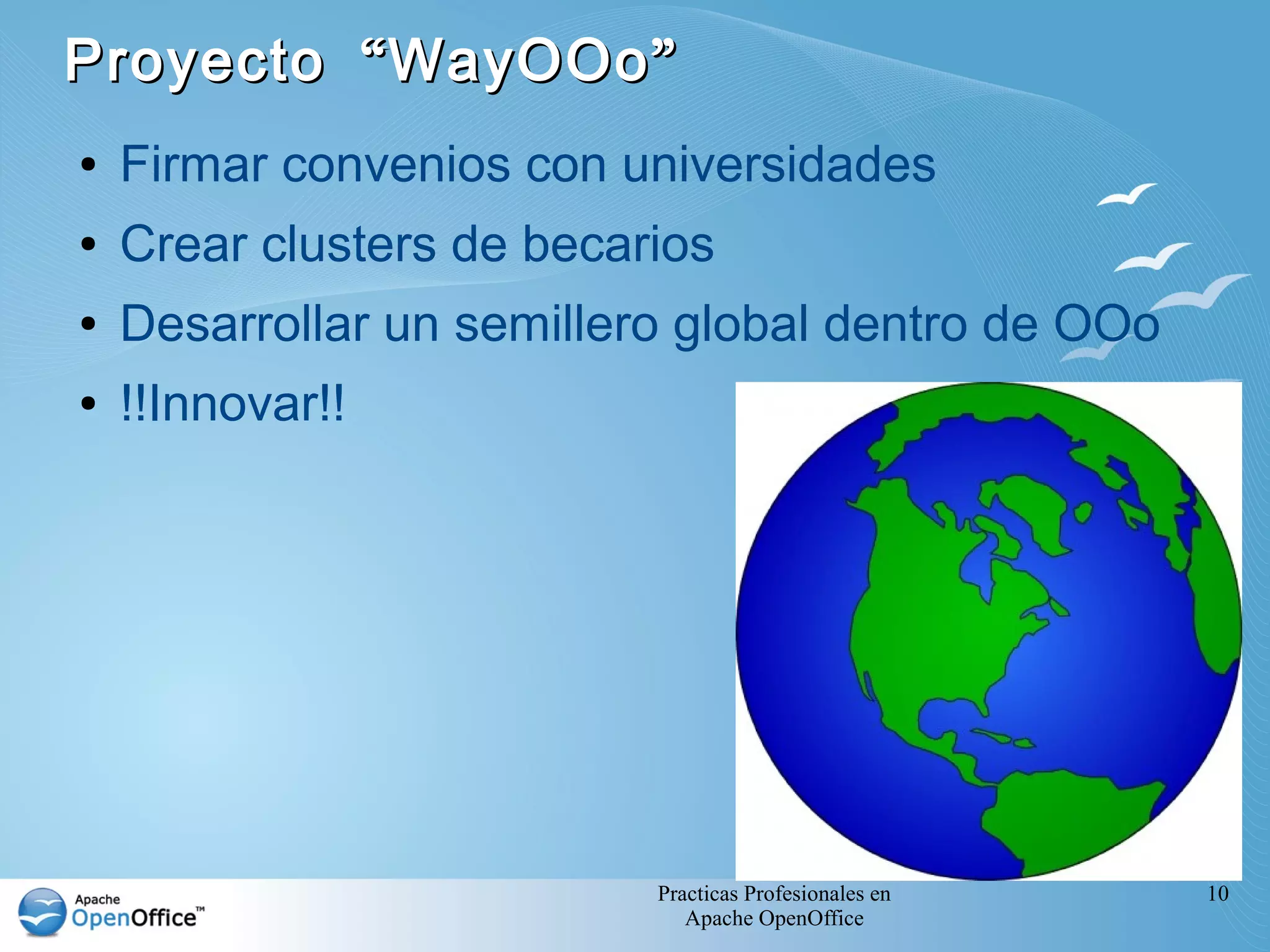 Proyecto “WayOOo”

• Firmar convenios con universidades
• Crear clusters de becarios
• Desarrollar un semillero global dentro de OOo
• !!Innovar!!

Apache OpenOffice™

Practicas Profesionales en Apache OpenOffice

10